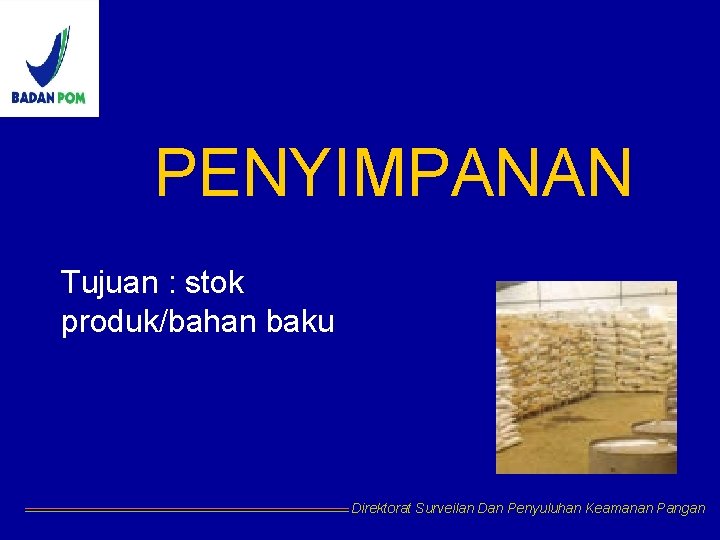 BADAN POM

PENYIMPANAN

Tujuan : stok produk/bahan baku

Direktorat Surveilan Dan Penyuluhan Keamanan Pangan